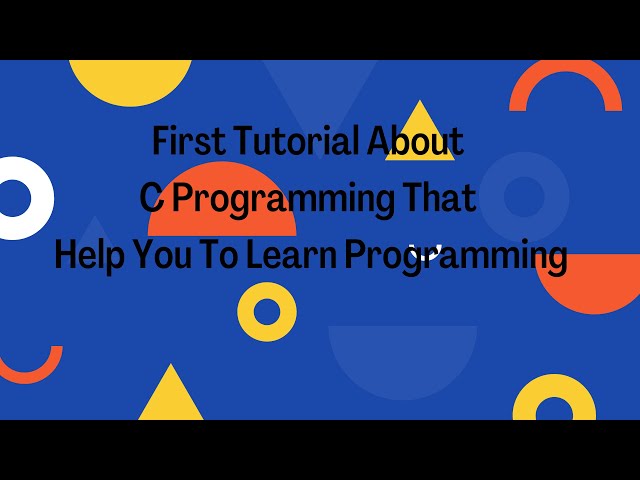 First Tutorial About
C Programming That
Help You To Learn Programming